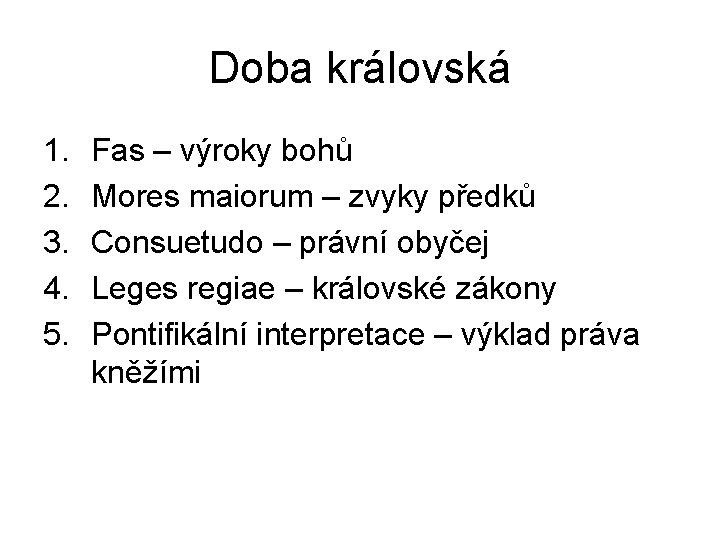 Doba královská

1. Fas – výroky bohů
2. Mores maiorum – zvyky předků
3. Consuetudo – právní obyčej
4. Leges regiae – královské zákony
5. Pontifikální interpretace – výklad práva kněžími